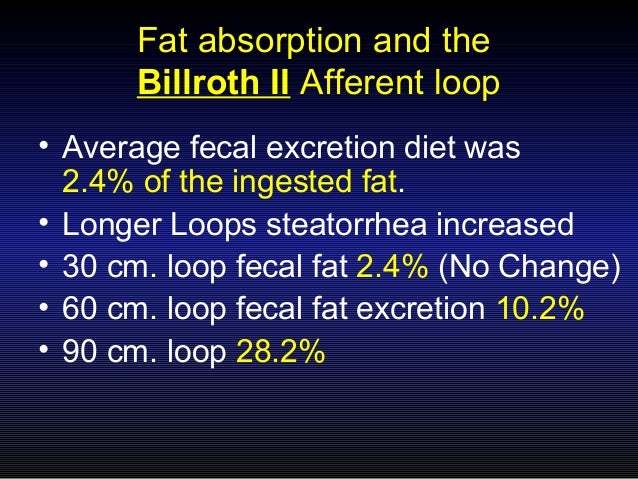 Fat absorption and the Billroth II Afferent loop

• Average fecal excretion diet was 2.4% of the ingested fat.
• Longer Loops steatorrhea increased
• 30 cm. loop fecal fat 2.4% (No Change)
• 60 cm. loop fecal fat excretion 10.2%
• 90 cm. loop 28.2%